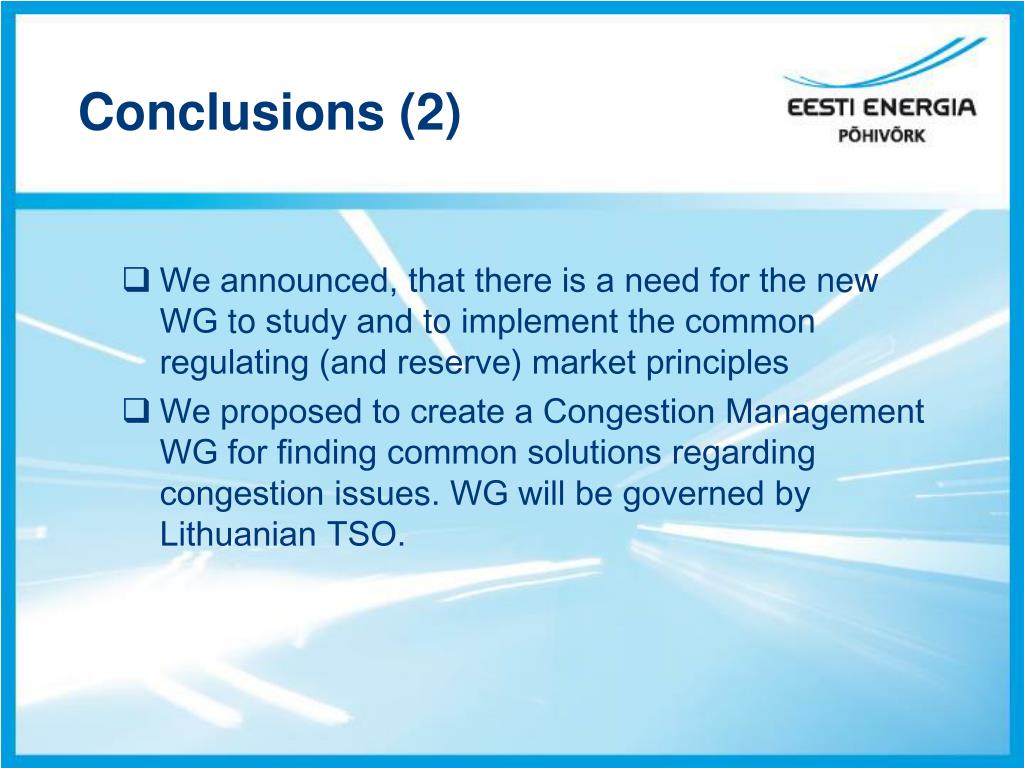 Conclusions (2)

EESTI ENERGIA
PÕHIVÕRK

❑ We announced, that there is a need for the new WG to study and to implement the common regulating (and reserve) market principles

❑ We proposed to create a Congestion Management WG for finding common solutions regarding congestion issues. WG will be governed by Lithuanian TSO.